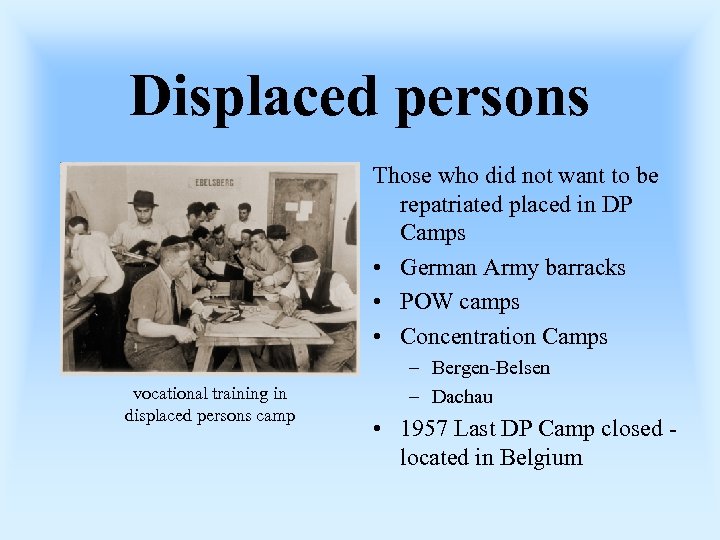 Displaced persons

EBELSBERG

vocational training in displaced persons camp

Those who did not want to be repatriated placed in DP Camps

• German Army barracks
• POW camps
• Concentration Camps
  – Bergen-Belsen
  – Dachau
• 1957 Last DP Camp closed - located in Belgium